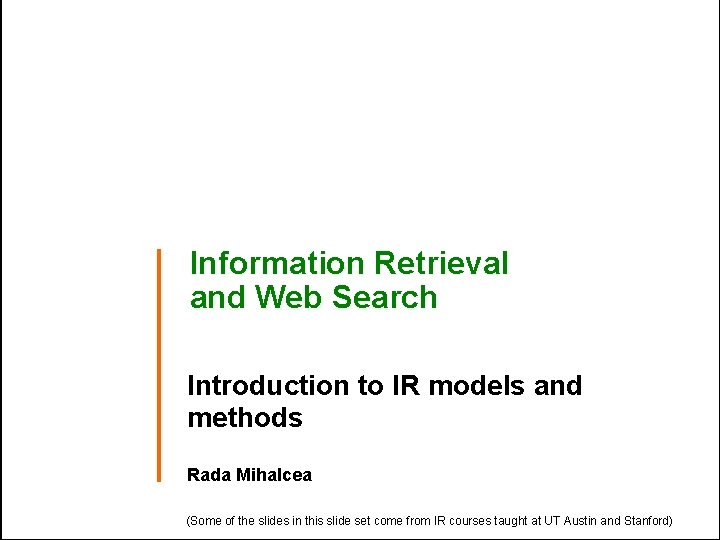 Information Retrieval and Web Search

Introduction to IR models and methods

Rada Mihalcea

(Some of the slides in this slide set come from IR courses taught at UT Austin and Stanford)